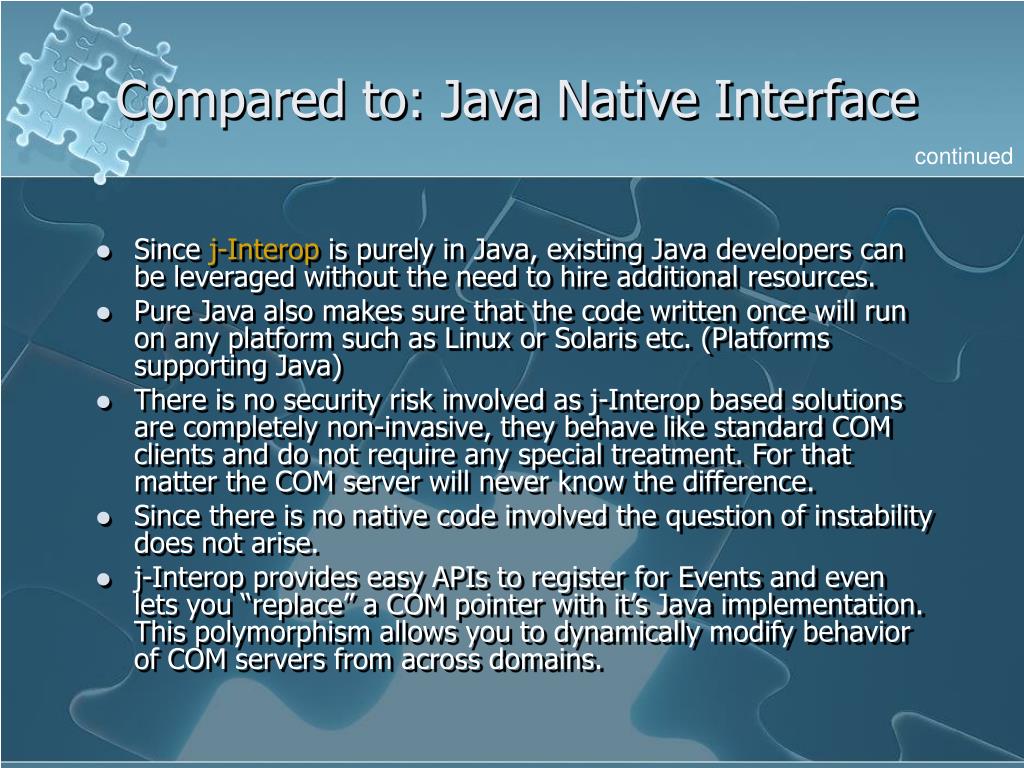 Compared to: Java Native Interface

continued

- Since j-Interop is purely in Java, existing Java developers can be leveraged without the need to hire additional resources.
- Pure Java also makes sure that the code written once will run on any platform such as Linux or Solaris etc. (Platforms supporting Java)
- There is no security risk involved as j-Interop based solutions are completely non-invasive, they behave like standard COM clients and do not require any special treatment. For that matter the COM server will never know the difference.
- Since there is no native code involved the question of instability does not arise.
- j-Interop provides easy APIs to register for Events and even lets you “replace” a COM pointer with it’s Java implementation. This polymorphism allows you to dynamically modify behavior of COM servers from across domains.